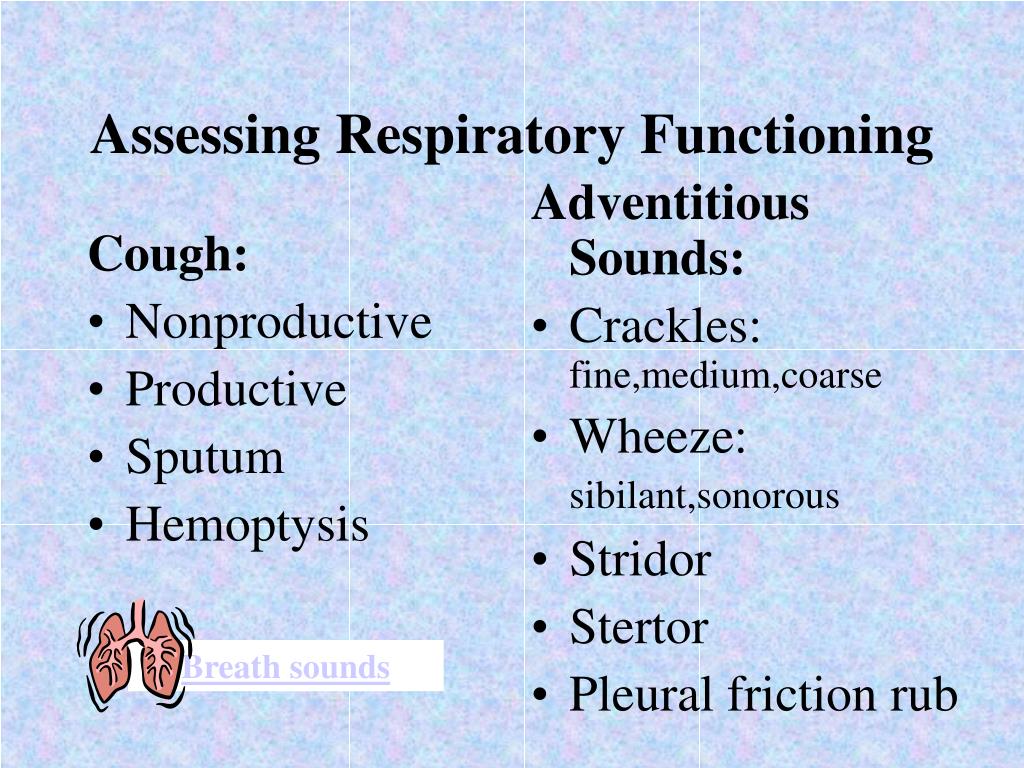 Assessing Respiratory Functioning

Cough:
• Nonproductive
• Productive
• Sputum
• Hemoptysis

Breath sounds

Adventitious Sounds:
• Crackles: fine,medium,coarse
• Wheeze: sibilant,sonorous
• Stridor
• Stertor
• Pleural friction rub